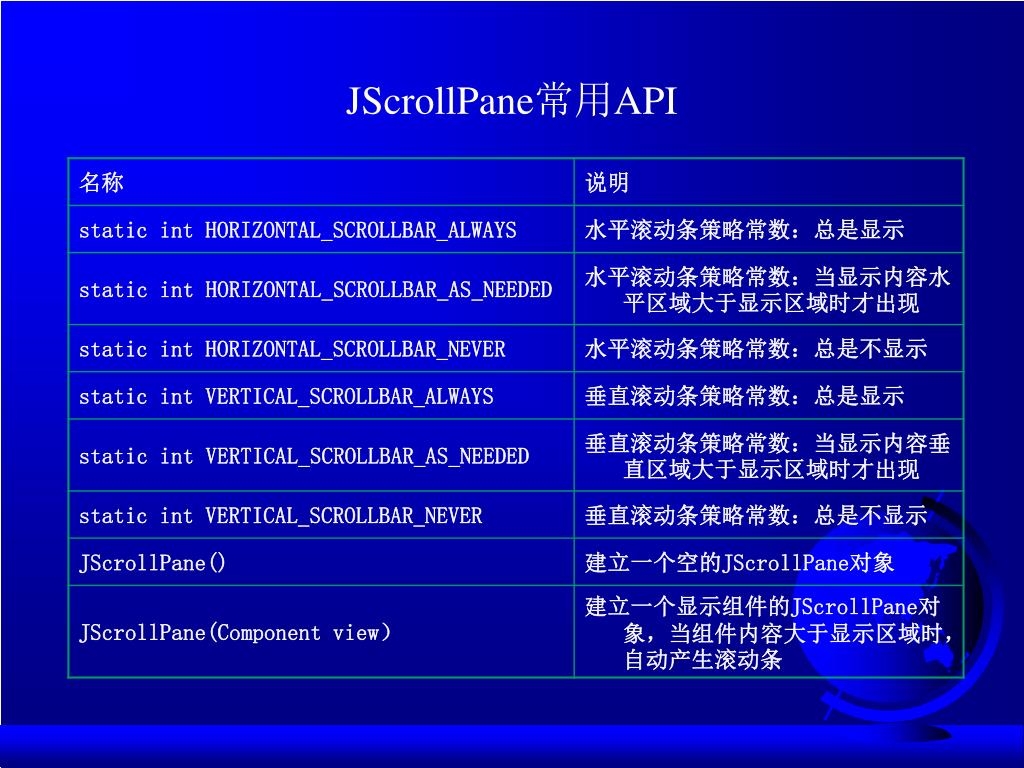 JScrollPane常用API

| 名称 | 说明 |
|---|---|
| static int HORIZONTAL_SCROLLBAR_ALWAYS | 水平滚动条策略常数：总是显示 |
| static int HORIZONTAL_SCROLLBAR_AS_NEEDED | 水平滚动条策略常数：当显示内容水平区域大于显示区域时才出现 |
| static int HORIZONTAL_SCROLLBAR_NEVER | 水平滚动条策略常数：总是不显示 |
| static int VERTICAL_SCROLLBAR_ALWAYS | 垂直滚动条策略常数：总是显示 |
| static int VERTICAL_SCROLLBAR_AS_NEEDED | 垂直滚动条策略常数：当显示内容垂直区域大于显示区域时才出现 |
| static int VERTICAL_SCROLLBAR_NEVER | 垂直滚动条策略常数：总是不显示 |
| JScrollPane() | 建立一个空的JScrollPane对象 |
| JScrollPane(Component view) | 建立一个显示组件的JScrollPane对象，当组件内容大于显示区域时，自动产生滚动条 |